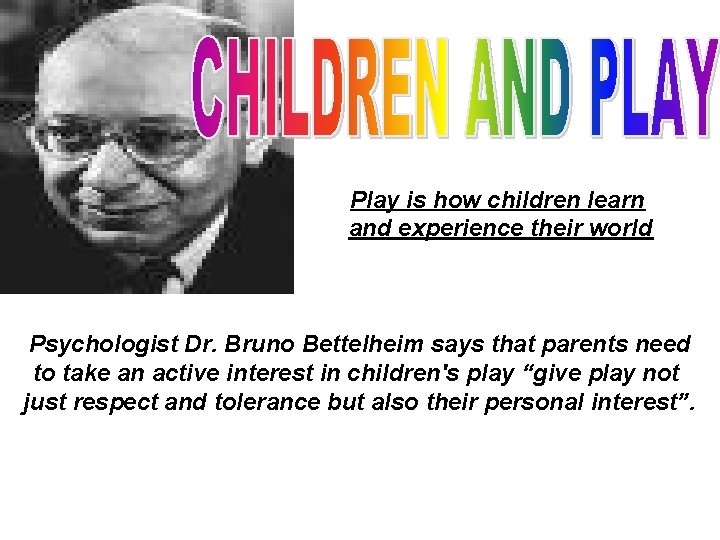 CHILDREN AND PLAY

Play is how children learn and experience their world

Psychologist Dr. Bruno Bettelheim says that parents need to take an active interest in children's play “give play not just respect and tolerance but also their personal interest”.